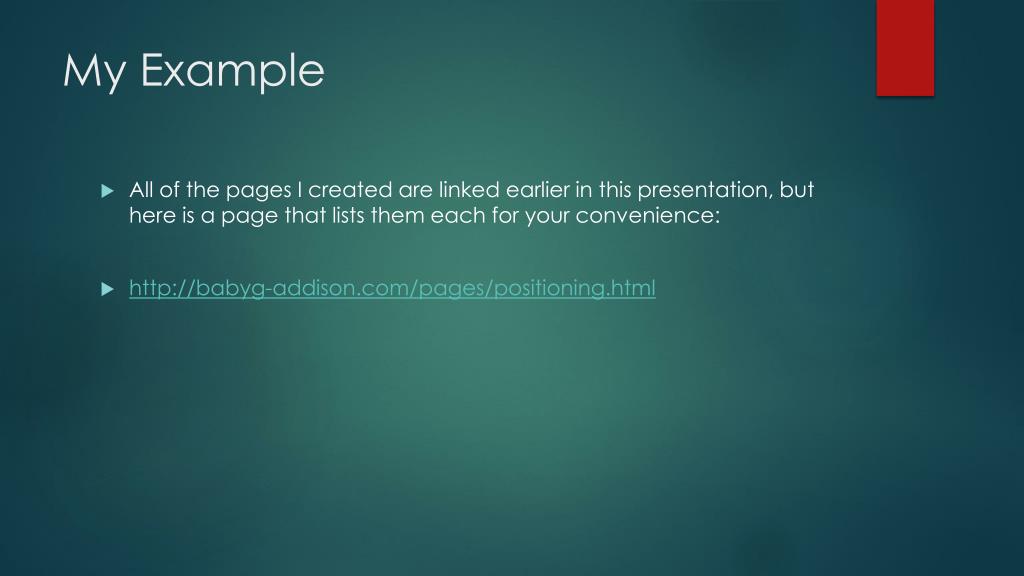 My Example

All of the pages I created are linked earlier in this presentation, but here is a page that lists them each for your convenience:

http://babyg-addison.com/pages/positioning.html